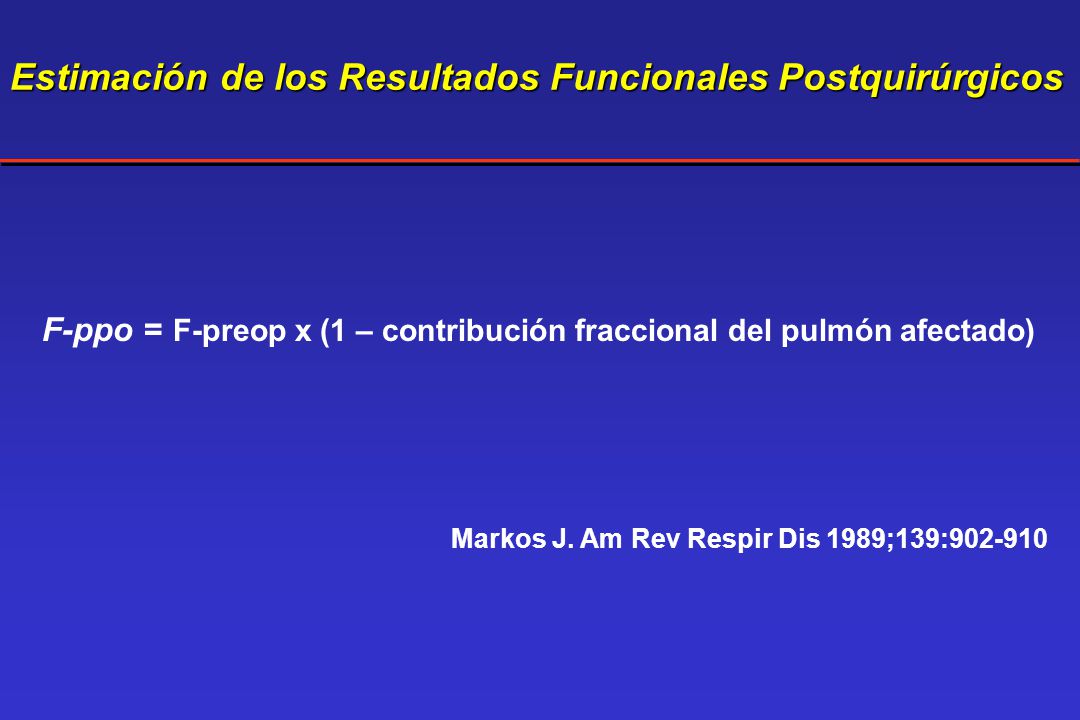 Estimación de los Resultados Funcionales Postquirúrgicos

F-ppo = F-preop x (1 – contribución fraccional del pulmón afectado)

Markos J. Am Rev Respir Dis 1989;139:902-910